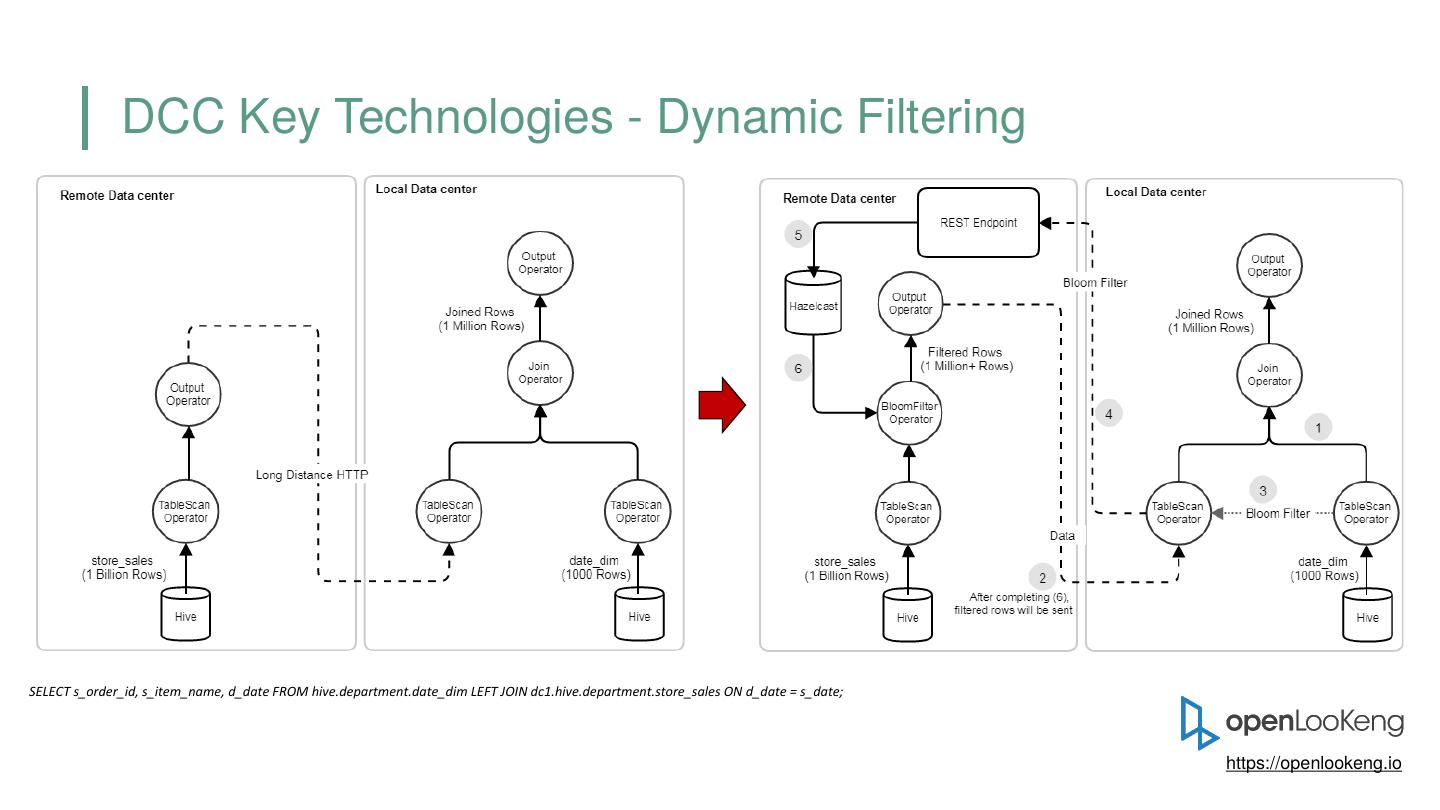 DCC Key Technologies - Dynamic Filtering

Remote Data center

Output Operator

TableScan Operator

store_sales (1 Billion Rows)

Hive

Long Distance HTTP

Local Data center

Output Operator

Joined Rows (1 Million Rows)

Join Operator

TableScan Operator

TableScan Operator

date_dim (1000 Rows)

Hive

Remote Data center

REST Endpoint

5

Hazelcast

6

Output Operator

Filtered Rows (1 Million+ Rows)

BloomFilter Operator

TableScan Operator

store_sales (1 Billion Rows)

Hive

Bloom Filter

4

Data

2

After completing (6), filtered rows will be sent

Local Data center

Output Operator

Joined Rows (1 Million Rows)

Join Operator

1

3

TableScan Operator

Bloom Filter

TableScan Operator

date_dim (1000 Rows)

Hive

SELECT s_order_id, s_item_name, d_date FROM hive.department.date_dim LEFT JOIN dc1.hive.department.store_sales ON d_date = s_date;

openLooKeng

https://openlookeng.io